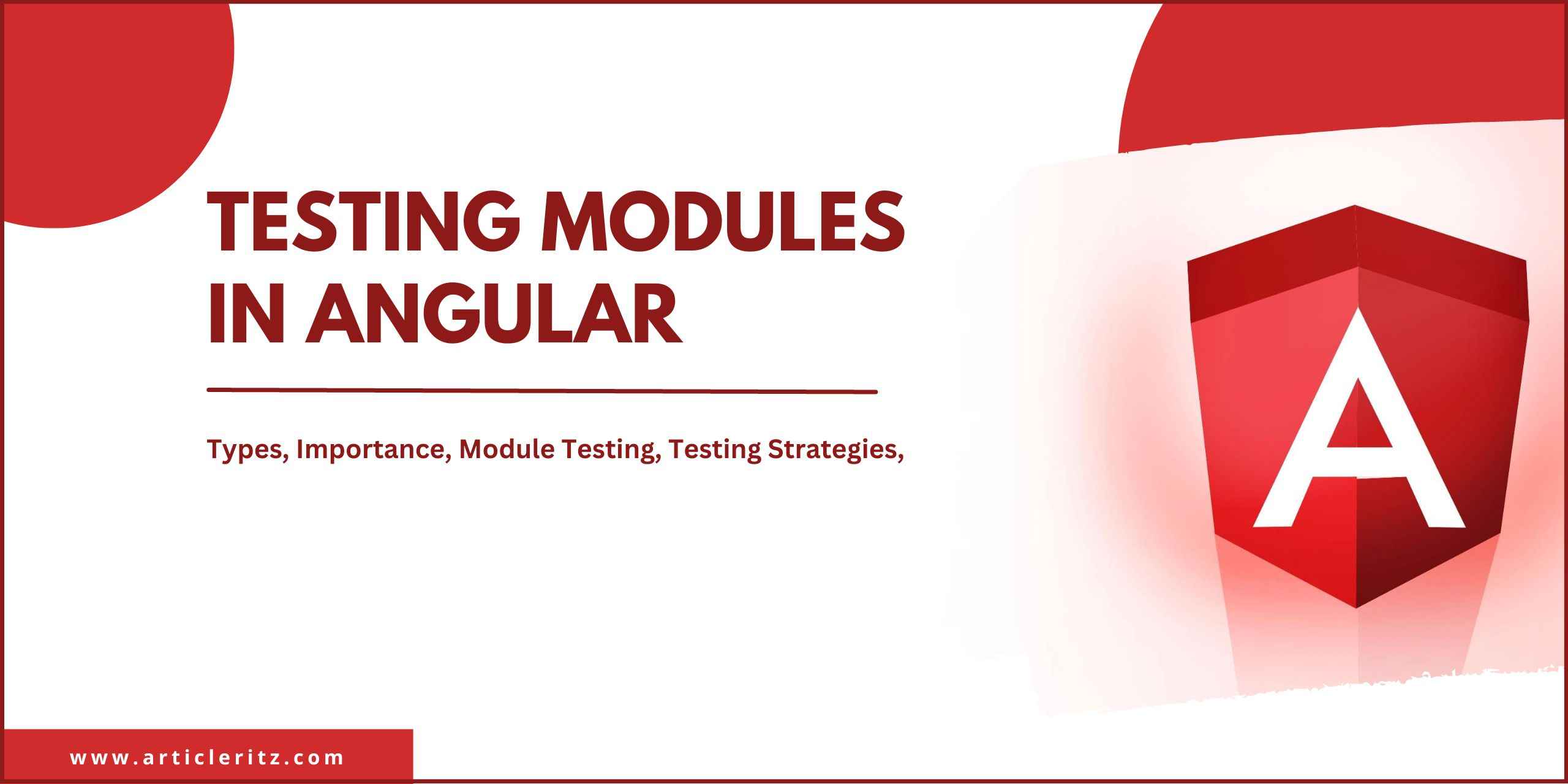 TESTING MODULES IN ANGULAR

Types, Importance, Module Testing, Testing Strategies,

A

www.articleritz.com